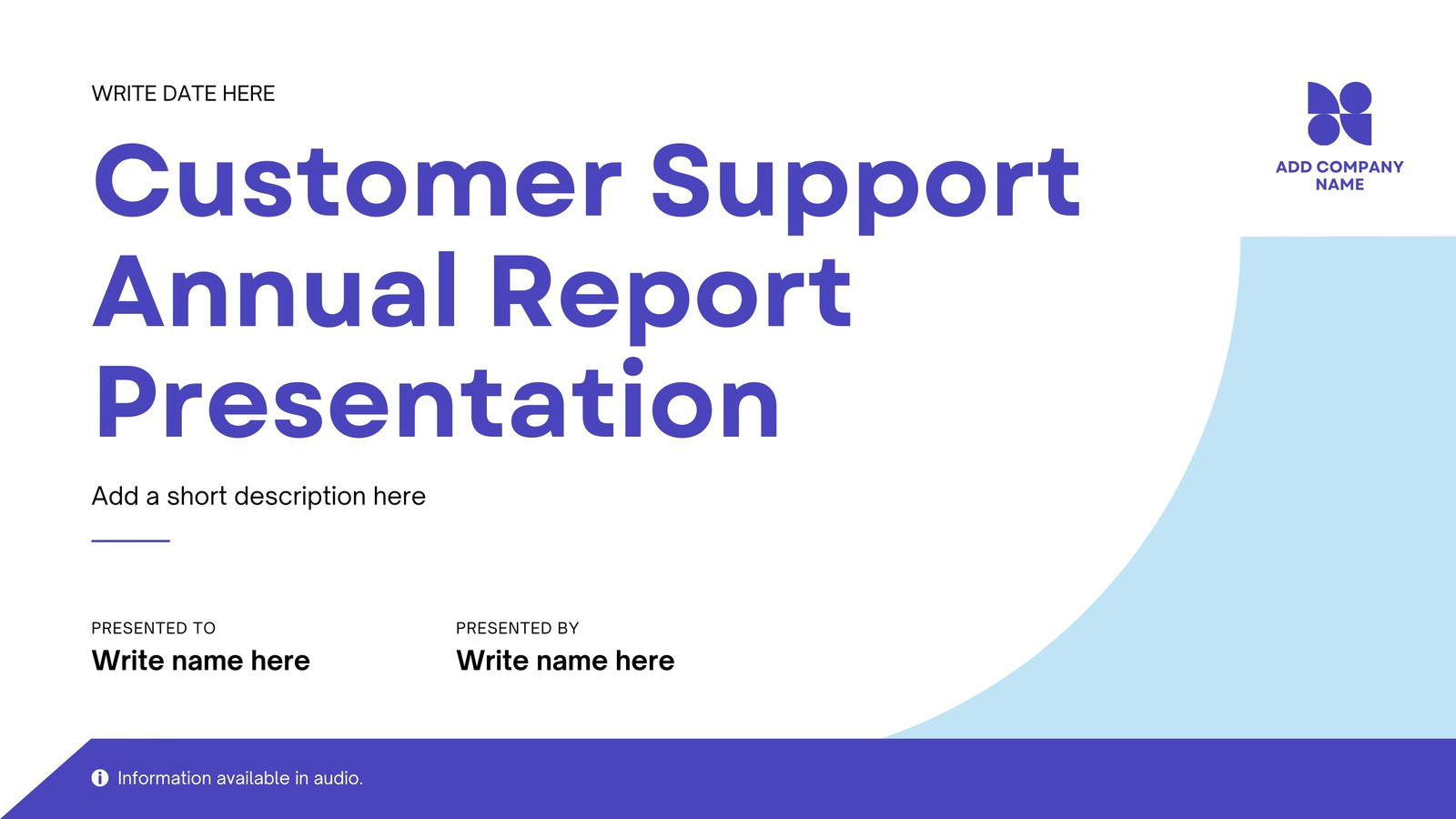 WRITE DATE HERE

ADD COMPANY NAME

Customer Support Annual Report Presentation

Add a short description here

PRESENTED TO
Write name here

PRESENTED BY
Write name here

Information available in audio.